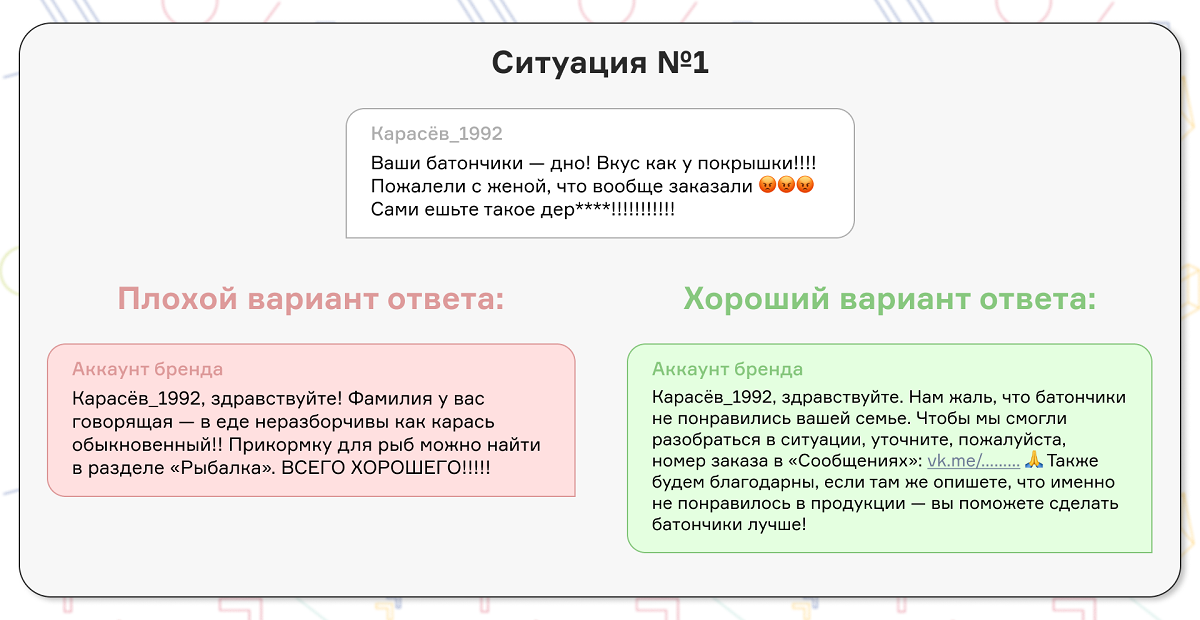 Ситуация №1

Карасёв_1992
Ваши батончики — дно! Вкус как у покрышки!!!!
Пожалели с женой, что вообще заказали 😡😡😡
Сами ешьте такое дер****!!!!!!!!!!!

Плохой вариант ответа:

Аккаунт бренда
Карасёв_1992, здравствуйте! Фамилия у вас говорящая — в еде неразборчивы как карась обыкновенный!! Прикормку для рыб можно найти в разделе «Рыбалка». ВСЕГО ХОРОШЕГО!!!!!

Хороший вариант ответа:

Аккаунт бренда
Карасёв_1992, здравствуйте. Нам жаль, что батончики не понравились вашей семье. Чтобы мы смогли разобраться в ситуации, уточните, пожалуйста, номер заказа в «Сообщениях»: vk.me/........ 🙏 Также будем благодарны, если там же опишете, что именно не понравилось в продукции — вы поможете сделать батончики лучше!